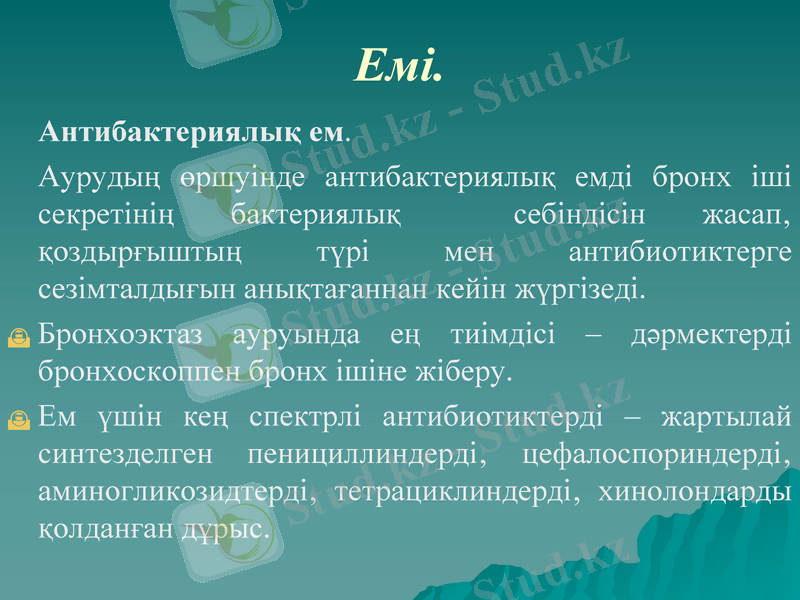 Емі.

Антибактериялық ем.

Аурудың өршуінде антибактериялық емді бронх іші секретінің бактериялық себіндісін жасап, қоздырғыштың түрі мен антибиотиктерге сезімталдығын анықтағаннан кейін жүргізеді.

Бронхоэктаз ауруында ең тиімдісі – дәрмектерді бронхоскоппен бронх ішіне жіберу.

Ем үшін кең спектрлі антибиотиктерді – жартылай синтезделген пенициллиндерді, цефалоспориндерді, аминогликозидтерді, тетрациклиндерді, хинолондарды қолданған дұрыс.

Stud.kz - Stud.kz